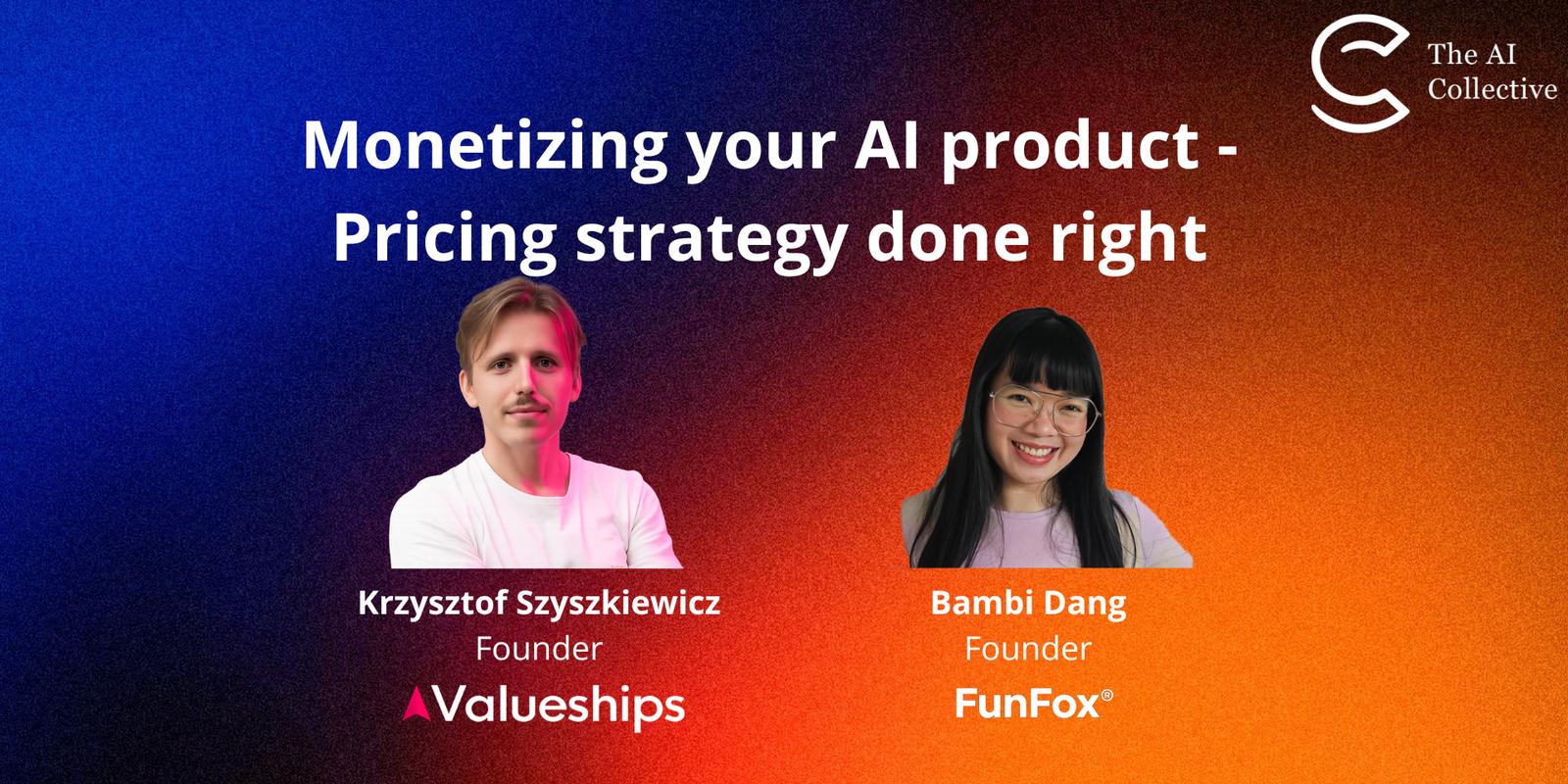 The AI Collective

Monetizing your AI product - Pricing strategy done right

Krzysztof Szyszkiewicz
Founder
Valueships

Bambi Dang
Founder
FunFox®